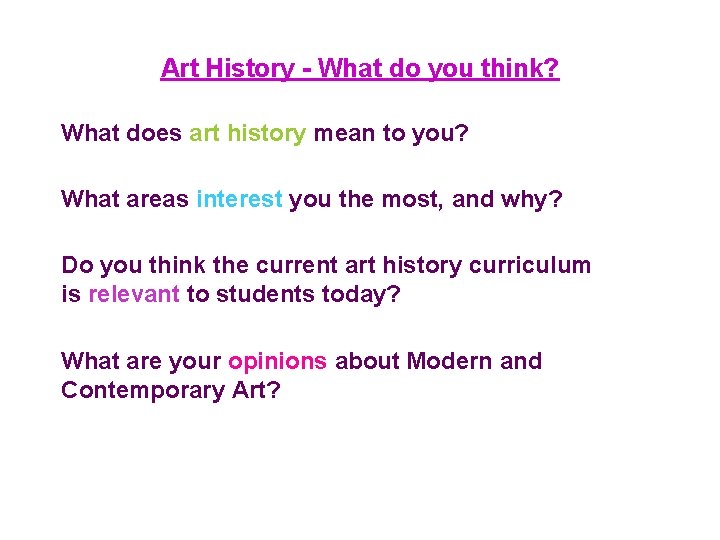 Art History - What do you think?

What does art history mean to you?

What areas interest you the most, and why?

Do you think the current art history curriculum is relevant to students today?

What are your opinions about Modern and Contemporary Art?